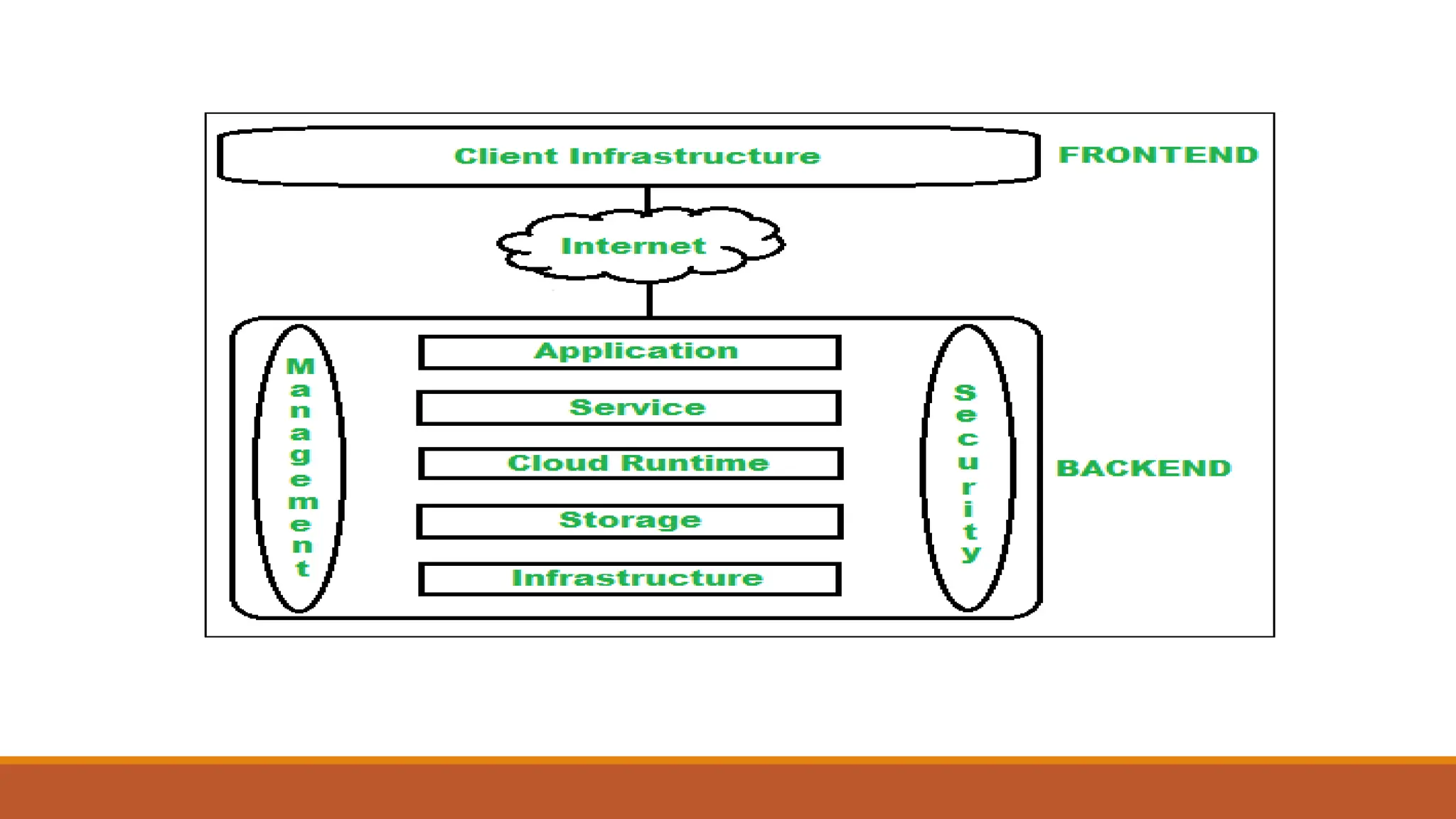 Client Infrastructure

FRONTEND

Internet

Management

Application

Service

Cloud Runtime

Storage

Infrastructure

Security

BACKEND